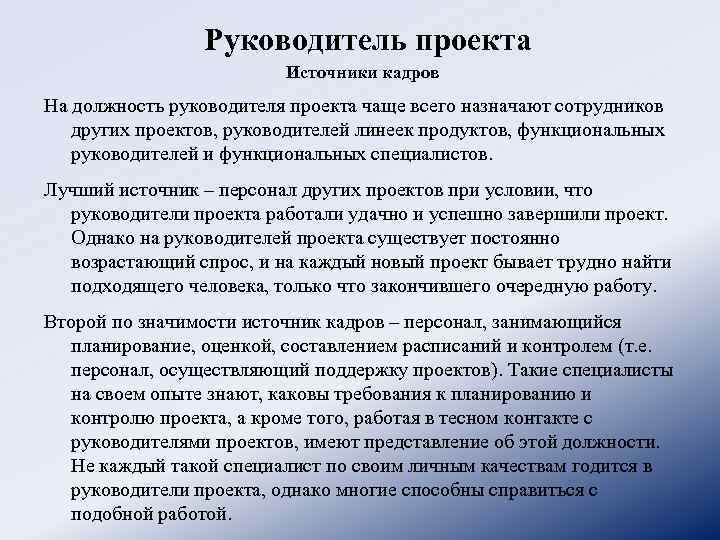 Руководитель проекта

Источники кадров

На должность руководителя проекта чаще всего назначают сотрудников других проектов, руководителей линеек продуктов, функциональных руководителей и функциональных специалистов.

Лучший источник – персонал других проектов при условии, что руководители проекта работали удачно и успешно завершили проект. Однако на руководителей проекта существует постоянно возрастающий спрос, и на каждый новый проект бывает трудно найти подходящего человека, только что закончившего очередную работу.

Второй по значимости источник кадров – персонал, занимающийся планирование, оценкой, составлением расписаний и контролем (т.е. персонал, осуществляющий поддержку проектов). Такие специалисты на своем опыте знают, каковы требования к планированию и контролю проекта, а кроме того, работая в тесном контакте с руководителями проектов, имеют представление об этой должности. Не каждый такой специалист по своим личным качествам годится в руководители проекта, однако многие способны справиться с подобной работой.